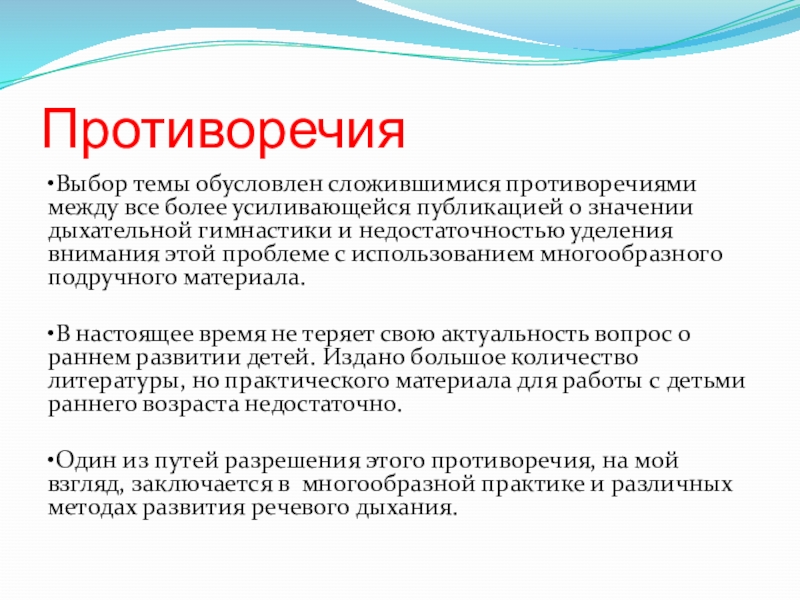 Противоречия

•Выбор темы обусловлен сложившимися противоречиями между все более усиливающейся публикацией о значении дыхательной гимнастики и недостаточностью уделения внимания этой проблеме с использованием многообразного подручного материала.

•В настоящее время не теряет свою актуальность вопрос о раннем развитии детей. Издано большое количество литературы, но практического материала для работы с детьми раннего возраста недостаточно.

•Один из путей разрешения этого противоречия, на мой взгляд, заключается в  многообразной практике и различных методах развития речевого дыхания.